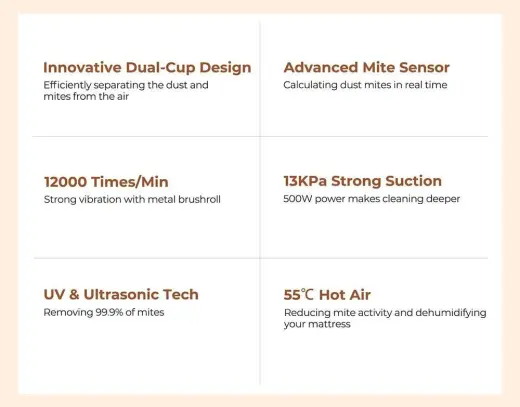 Innovative Dual-Cup Design
Efficiently separating the dust and mites from the air

Advanced Mite Sensor
Calculating dust mites in real time

12000 Times/Min
Strong vibration with metal brushroll

13KPa Strong Suction
500W power makes cleaning deeper

UV & Ultrasonic Tech
Removing 99.9% of mites

55℃ Hot Air
Reducing mite activity and dehumidifying your mattress